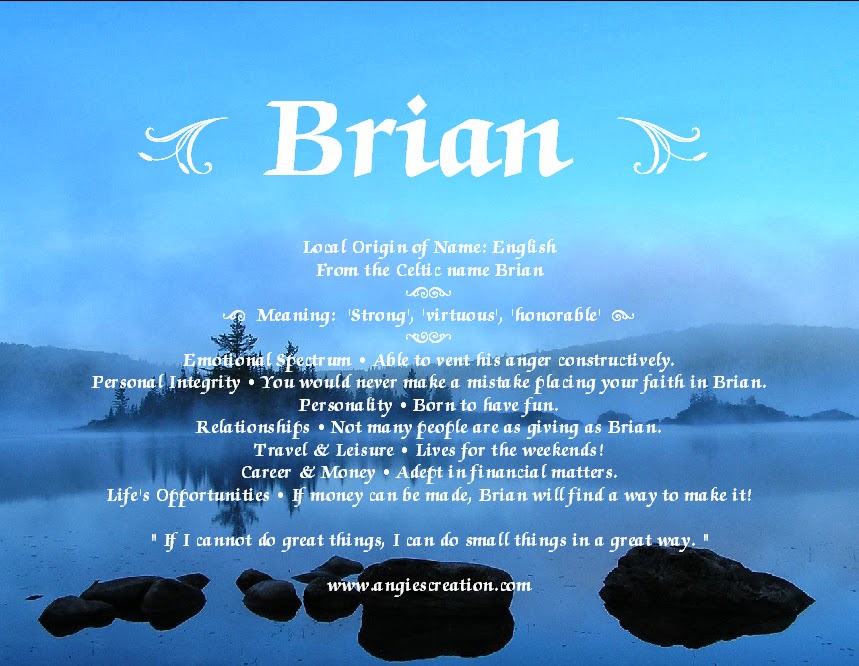 Brian

Local Origin of Name: English
From the Celtic name Brian

Meaning: 'Strong', 'virtuous', 'honorable'

Emotional Spectrum • Able to vent his anger constructively.
Personal Integrity • You would never make a mistake placing your faith in Brian.
Personality • Born to have fun.
Relationships • Not many people are as giving as Brian.
Travel & Leisure • Lives for the weekends!
Career & Money • Adept in financial matters.
Life's Opportunities • If money can be made, Brian will find a way to make it!

" If I cannot do great things, I can do small things in a great way. "

www.angiescreation.com